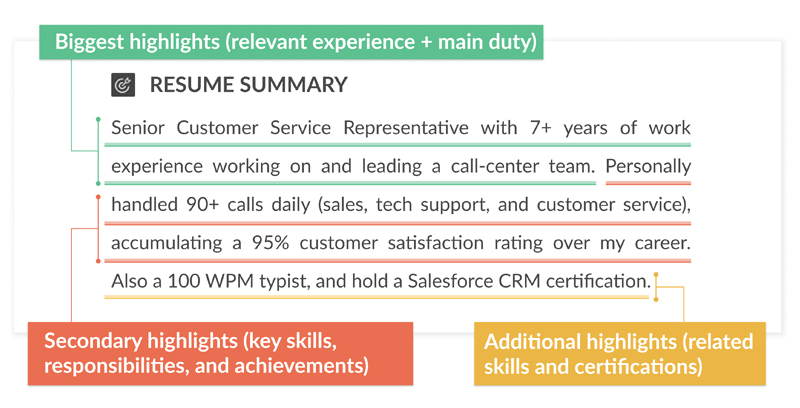 Biggest highlights (relevant experience + main duty)

RESUME SUMMARY

Senior Customer Service Representative with 7+ years of work experience working on and leading a call-center team. Personally handled 90+ calls daily (sales, tech support, and customer service), accumulating a 95% customer satisfaction rating over my career. Also a 100 WPM typist, and hold a Salesforce CRM certification.

Secondary highlights (key skills, responsibilities, and achievements)

Additional highlights (related skills and certifications)